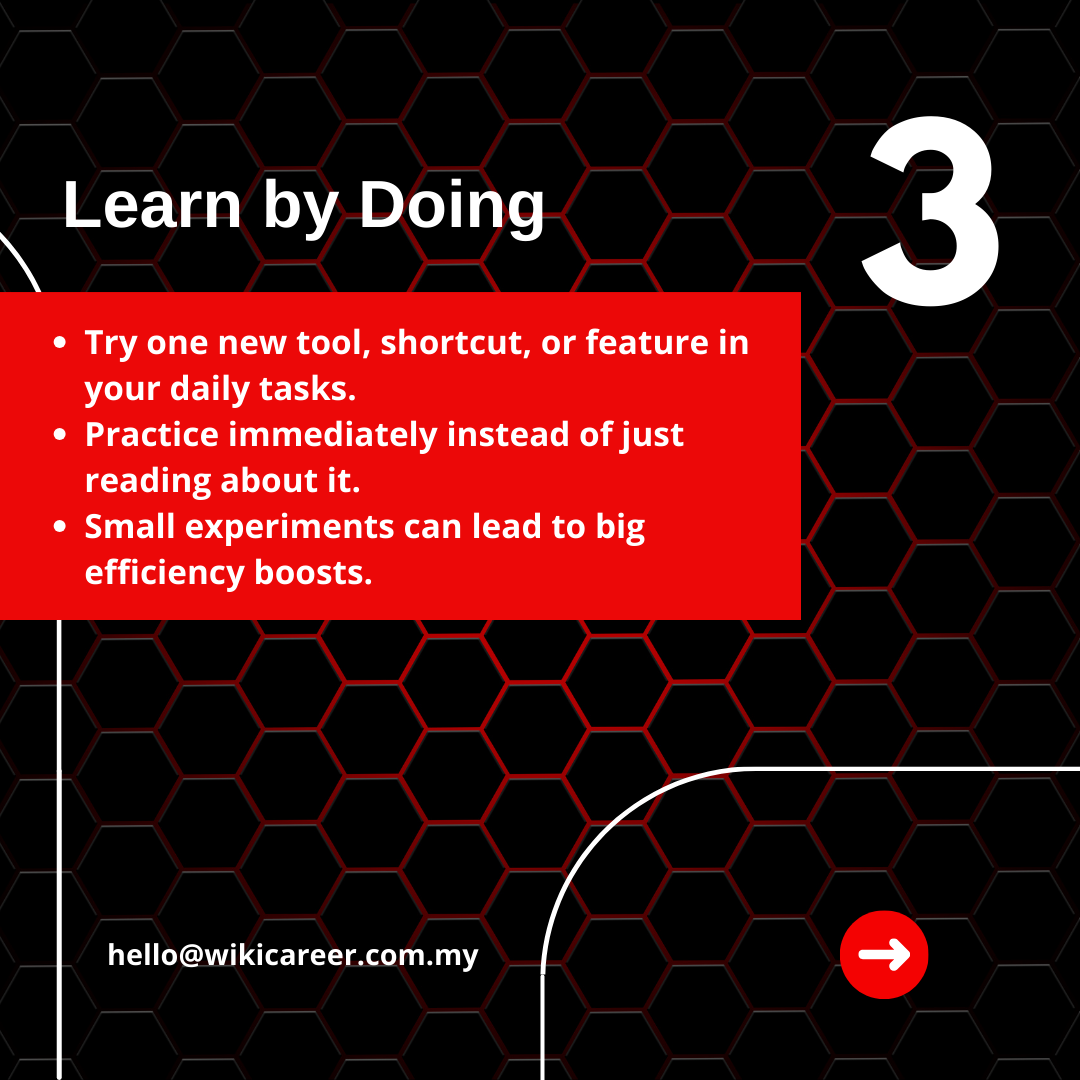 Learn by Doing

3

- Try one new tool, shortcut, or feature in your daily tasks.
- Practice immediately instead of just reading about it.
- Small experiments can lead to big efficiency boosts.

hello@wikicareer.com.my